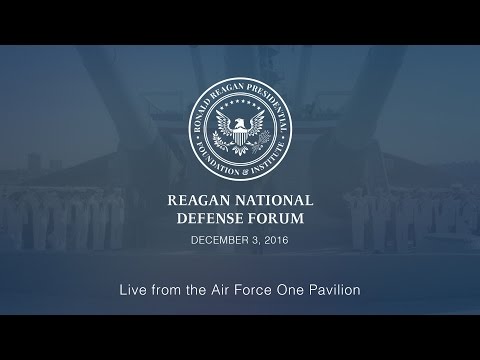 RONALD REAGAN PRESIDENTIAL FOUNDATION & INSTITUTE

REAGAN NATIONAL DEFENSE FORUM

DECEMBER 3, 2016

Live from the Air Force One Pavilion